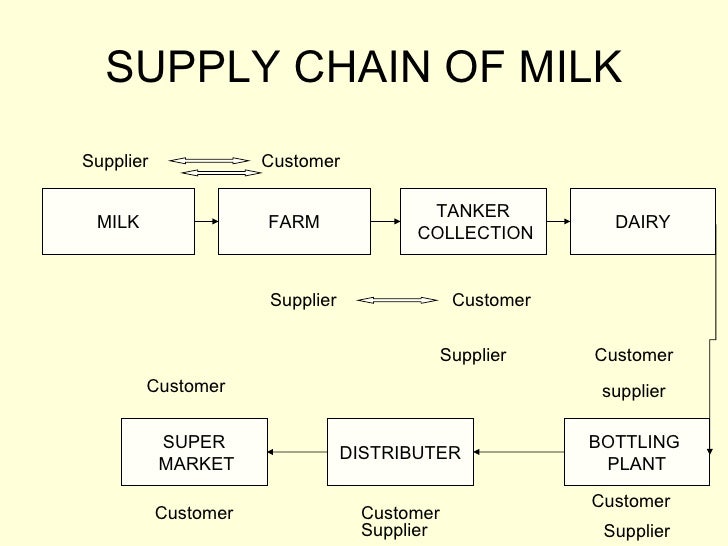 SUPPLY CHAIN OF MILK

Supplier Customer

MILK

FARM

TANKER COLLECTION

DAIRY

Supplier Customer

Supplier

Customer

supplier

Customer

SUPER MARKET

DISTRIBUTER

BOTTLING PLANT

Customer

Customer
Supplier

Customer

Supplier